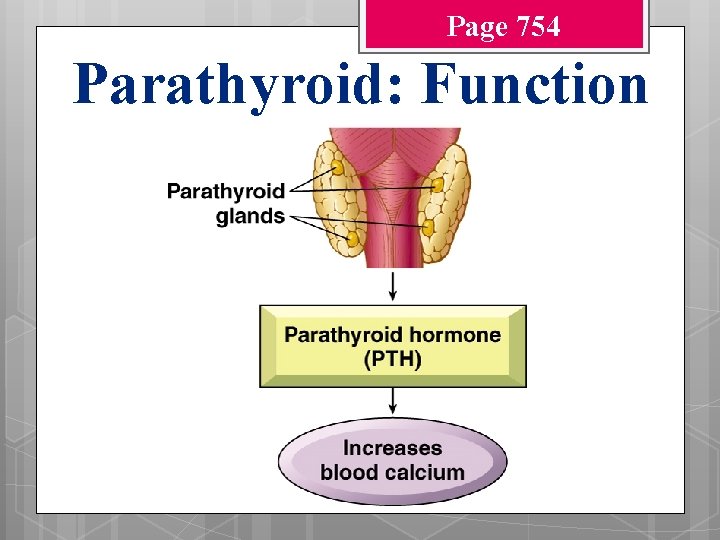 Page 754

Parathyroid: Function

Parathyroid glands

Parathyroid hormone (PTH)

Increases blood calcium